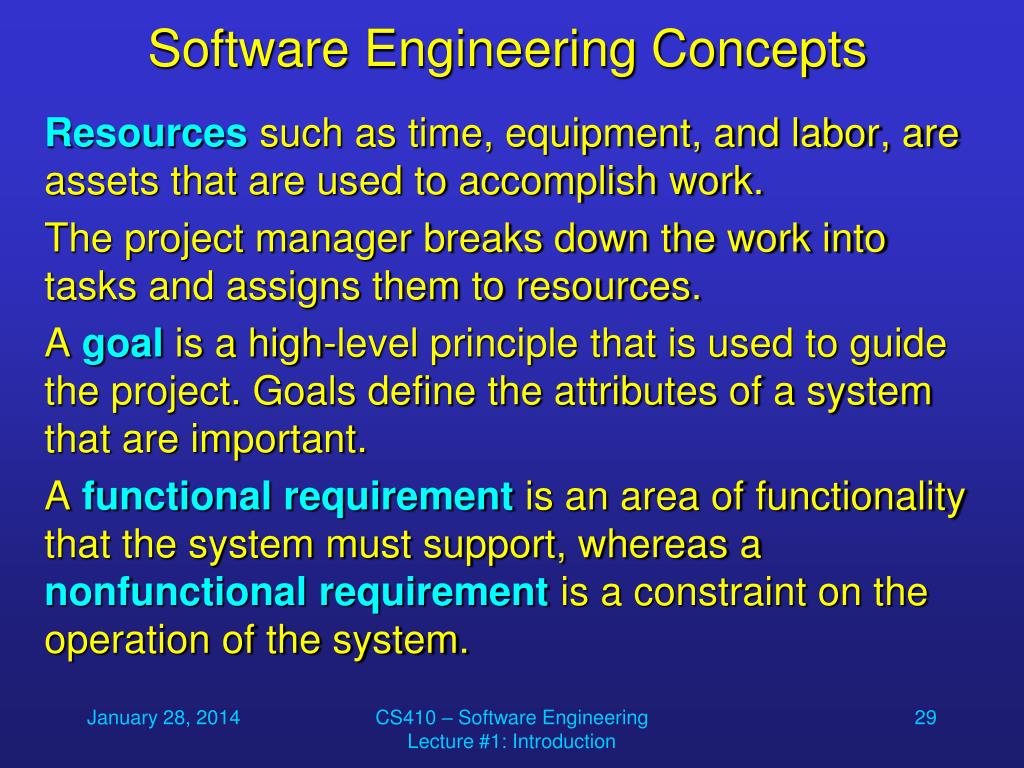 Software Engineering Concepts

Resources such as time, equipment, and labor, are assets that are used to accomplish work.

The project manager breaks down the work into tasks and assigns them to resources.

A goal is a high-level principle that is used to guide the project. Goals define the attributes of a system that are important.

A functional requirement is an area of functionality that the system must support, whereas a nonfunctional requirement is a constraint on the operation of the system.

January 28, 2014

CS410 – Software Engineering
Lecture #1: Introduction

29